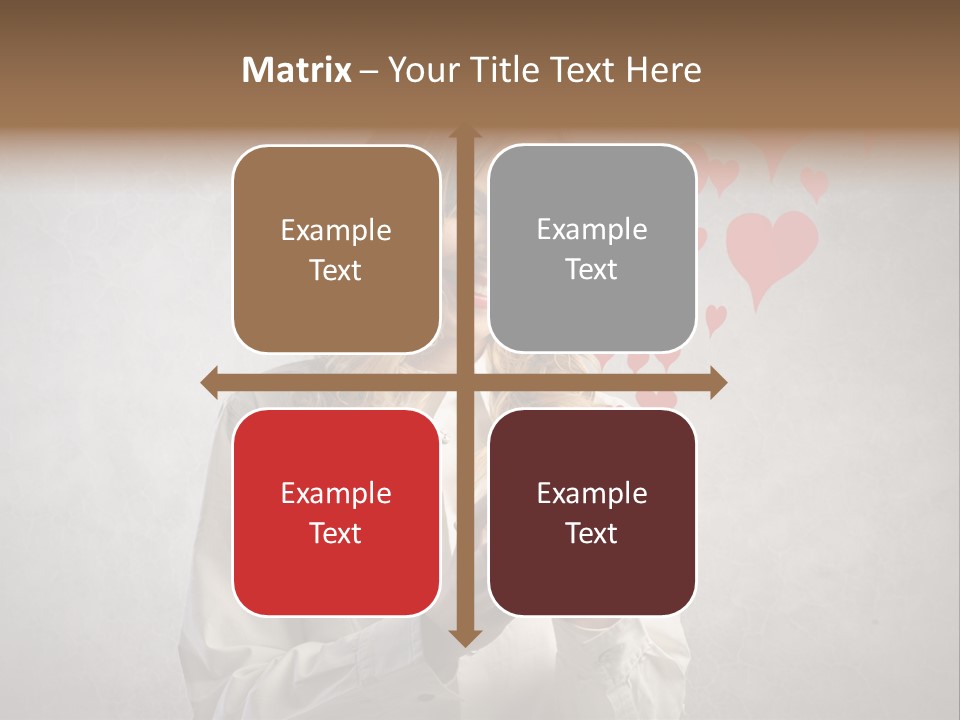 Matrix – Your Title Text Here

Example Text

Example Text

Example Text

Example Text